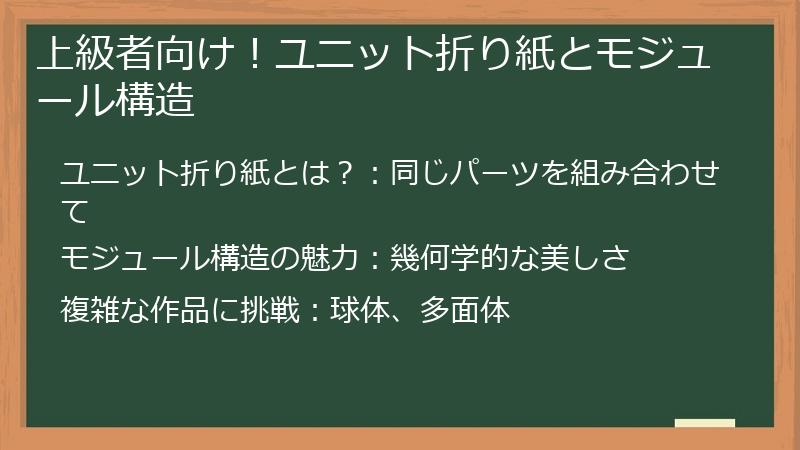 上級者向け！ユニット折り紙とモジュール構造

ユニット折り紙とは？：同じパーツを組み合わせて

モジュール構造の魅力：幾何学的な美しさ

複雑な作品に挑戦：球体、多面体